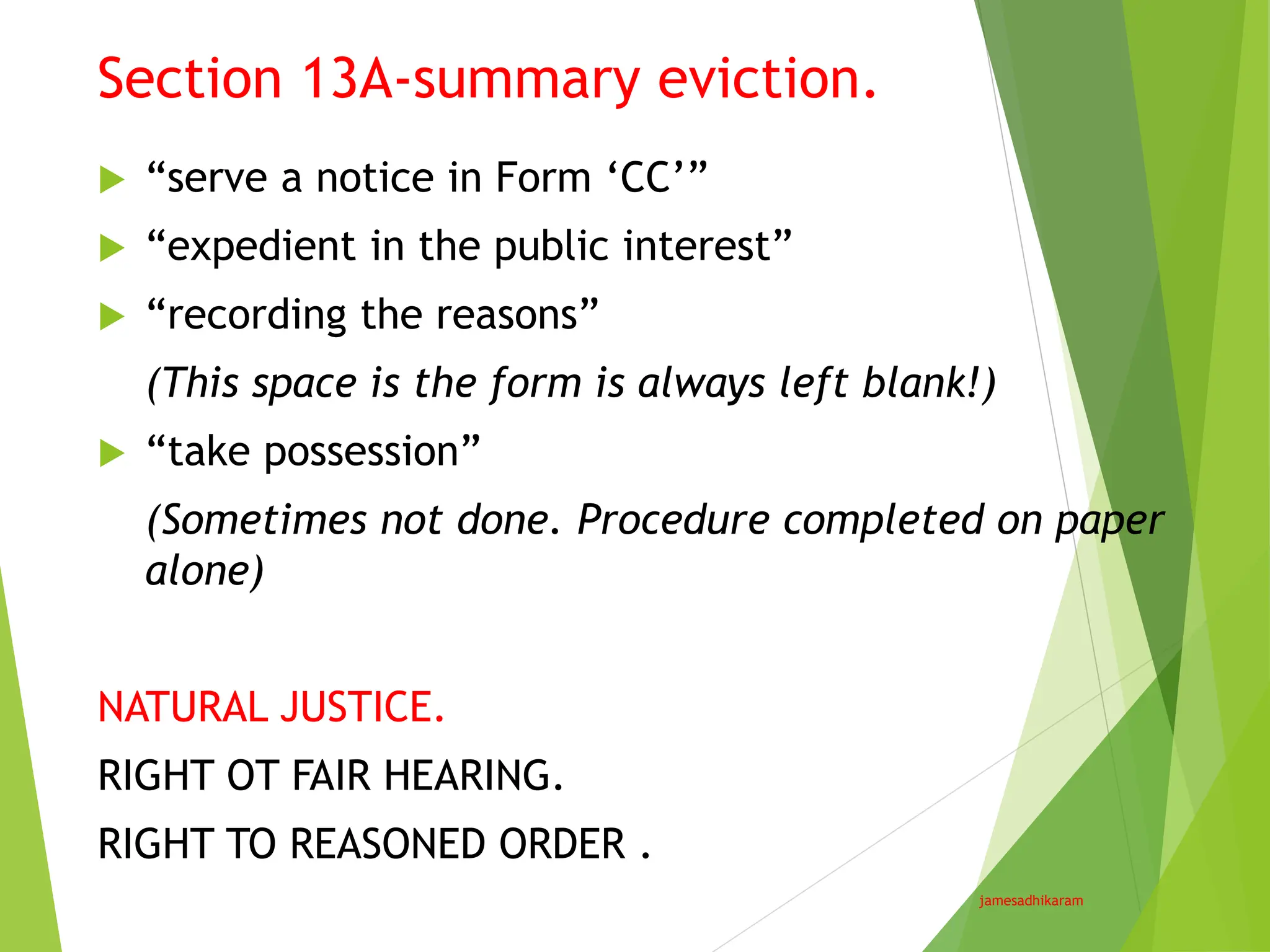 Section 13A-summary eviction.

“serve a notice in Form ‘CC’”

“expedient in the public interest”

“recording the reasons”

(This space is the form is always left blank!)

“take possession”

(Sometimes not done. Procedure completed on paper alone)

NATURAL JUSTICE.

RIGHT OT FAIR HEARING.

RIGHT TO REASONED ORDER .

jamesadhikaram